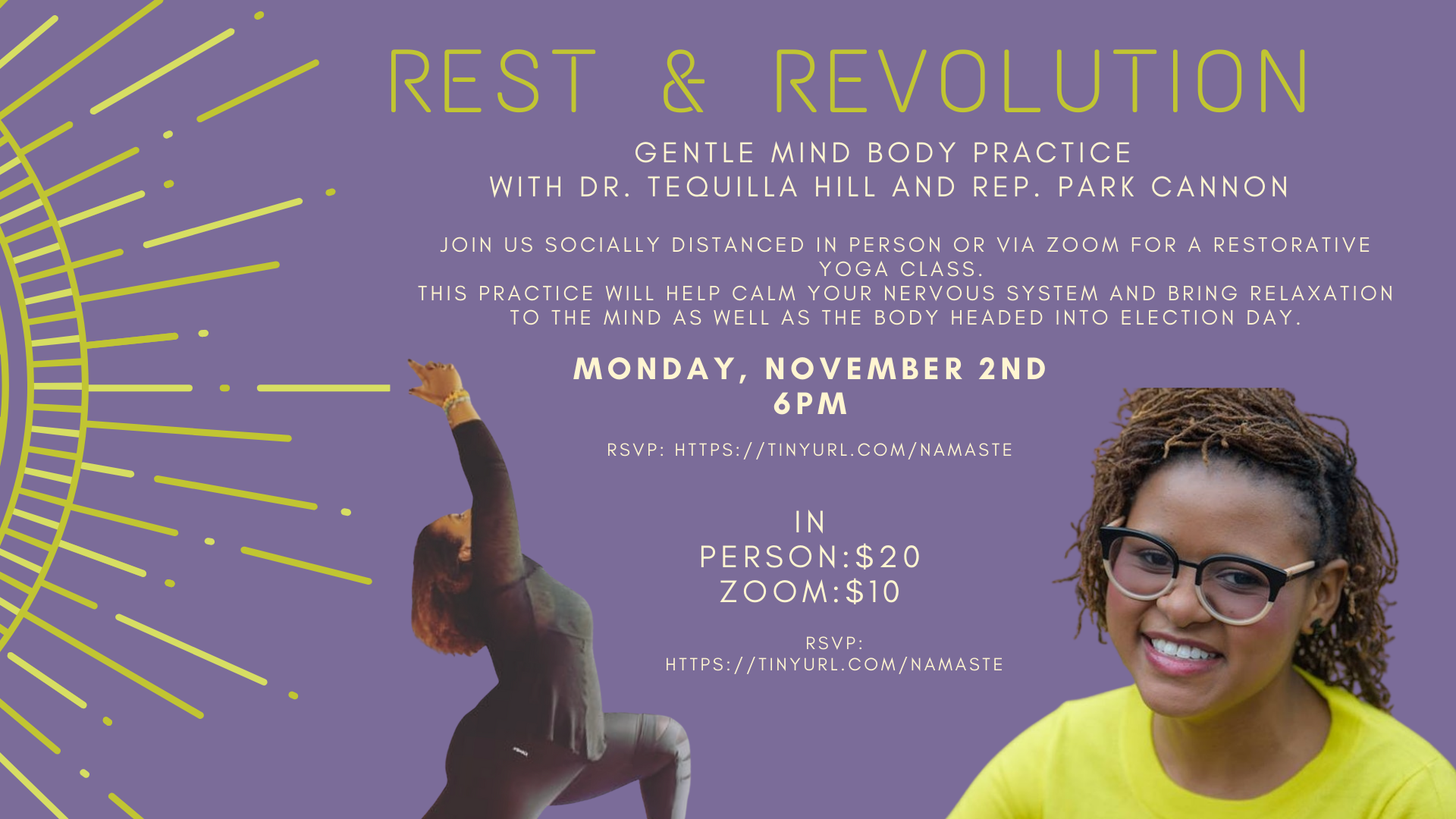 REST & REVOLUTION

GENTLE MIND BODY PRACTICE
WITH DR. TEQUILLA HILL AND REP. PARK CANNON

JOIN US SOCIALLY DISTANCED IN PERSON OR VIA ZOOM FOR A RESTORATIVE YOGA CLASS.
THIS PRACTICE WILL HELP CALM YOUR NERVOUS SYSTEM AND BRING RELAXATION TO THE MIND AS WELL AS THE BODY HEADED INTO ELECTION DAY.

MONDAY, NOVEMBER 2ND
6PM

RSVP: HTTPS://TINYURL.COM/NAMASTE

IN PERSON:$20
ZOOM:$10

RSVP: HTTPS://TINYURL.COM/NAMASTE